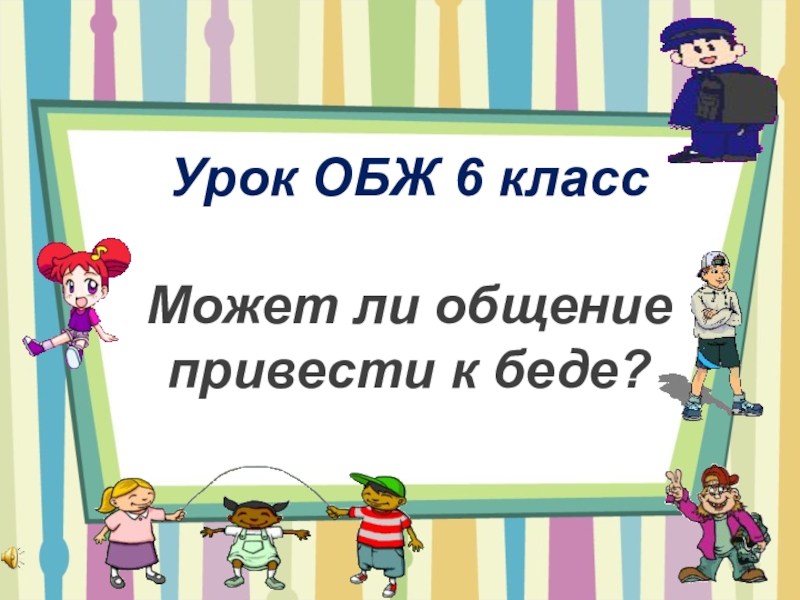 Урок ОБЖ 6 класс

Может ли общение привести к беде?